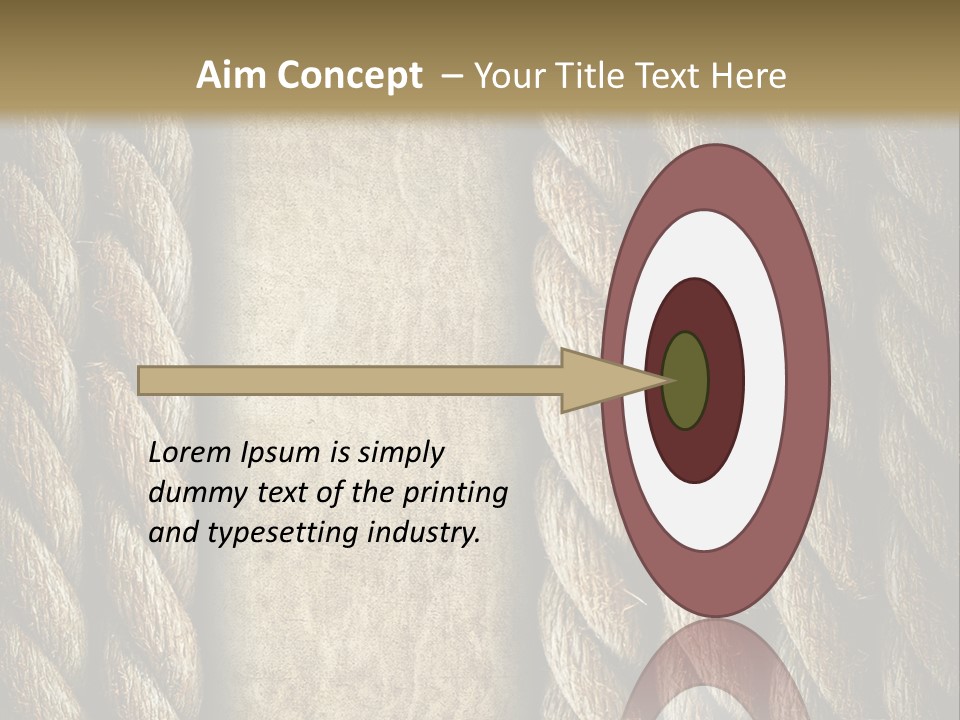 Aim Concept – Your Title Text Here

Lorem Ipsum is simply dummy text of the printing and typesetting industry.